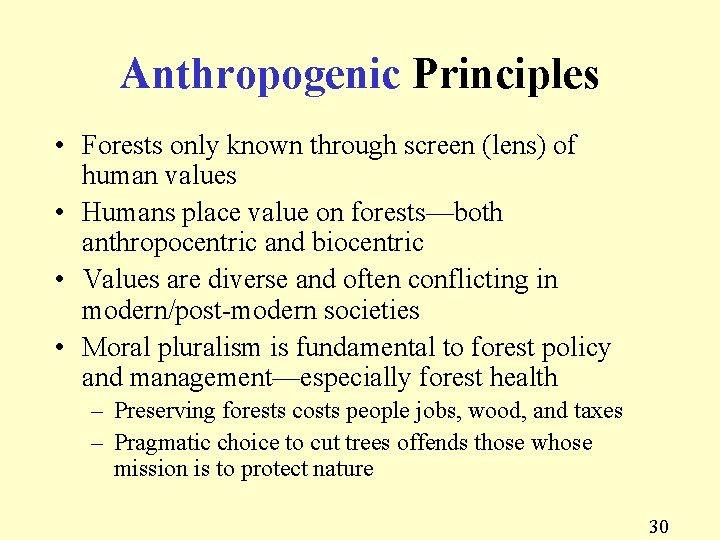 Anthropogenic Principles

• Forests only known through screen (lens) of human values
• Humans place value on forests—both anthropocentric and biocentric
• Values are diverse and often conflicting in modern/post-modern societies
• Moral pluralism is fundamental to forest policy and management—especially forest health
  – Preserving forests costs people jobs, wood, and taxes
  – Pragmatic choice to cut trees offends those whose mission is to protect nature

30